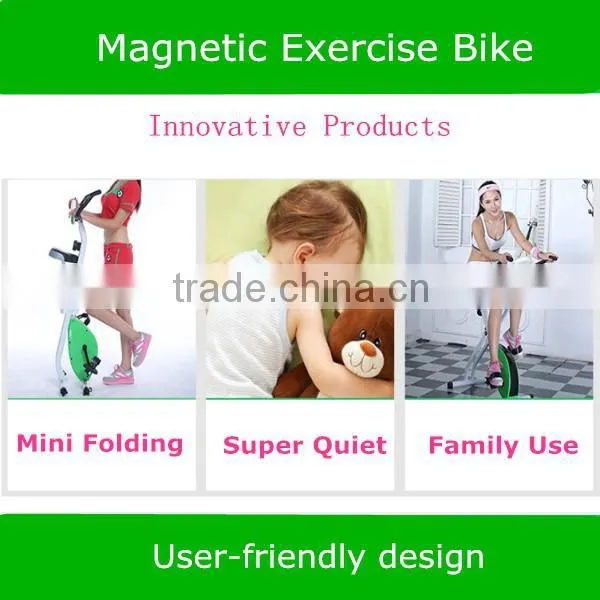 Magnetic Exercise Bike

Innovative Products

trade.china.cn

Mini Folding

Super Quiet

Family Use

User-friendly design